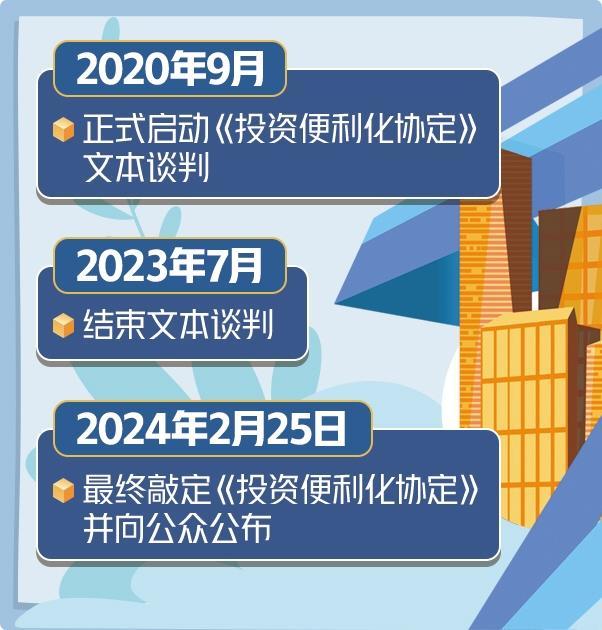 2020年9月

正式启动《投资便利化协定》文本谈判

2023年7月

结束文本谈判

2024年2月25日

最终敲定《投资便利化协定》并向公众公布